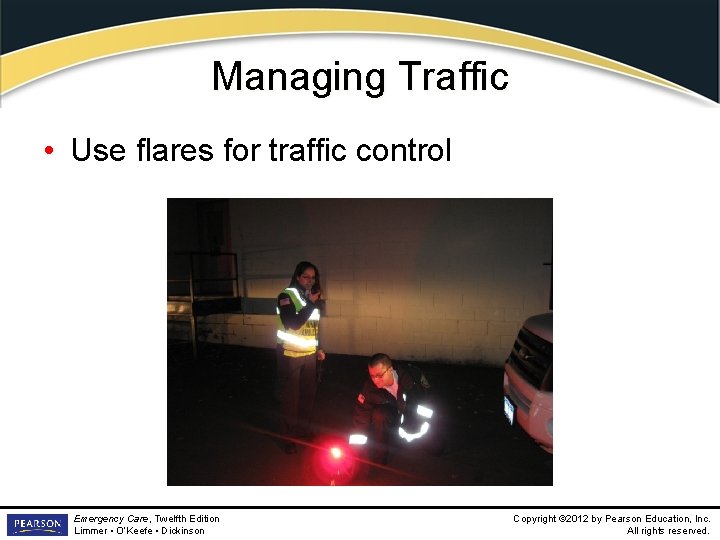 Managing Traffic

• Use flares for traffic control

PEARSON

Emergency Care, Twelfth Edition
Limmer • O'Keefe • Dickinson

Copyright ©2012 by Pearson Education, Inc.
All rights reserved.